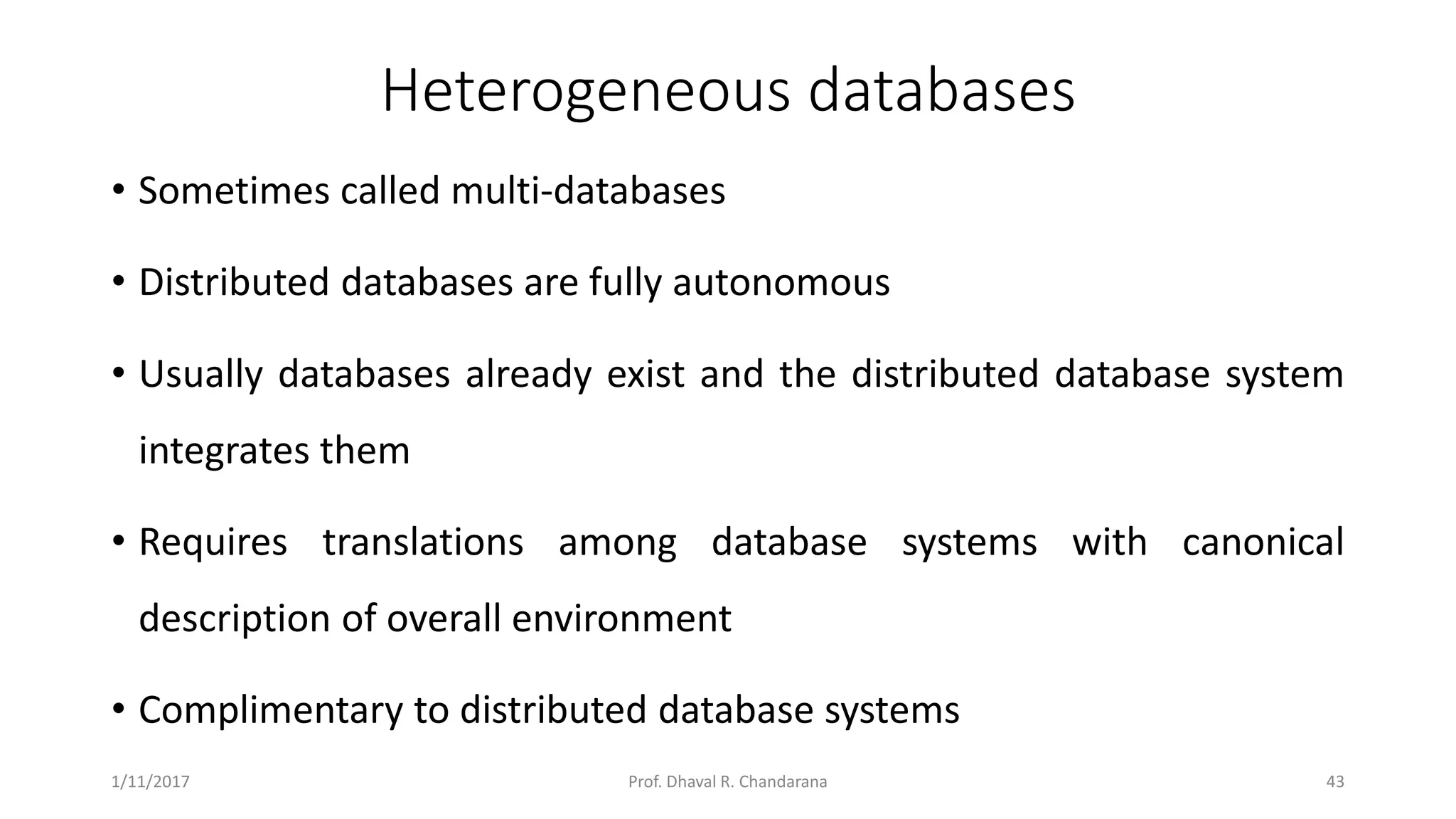 Heterogeneous databases

• Sometimes called multi-databases

• Distributed databases are fully autonomous

• Usually databases already exist and the distributed database system integrates them

• Requires translations among database systems with canonical description of overall environment

• Complimentary to distributed database systems

1/11/2017

Prof. Dhaval R. Chandarana

43